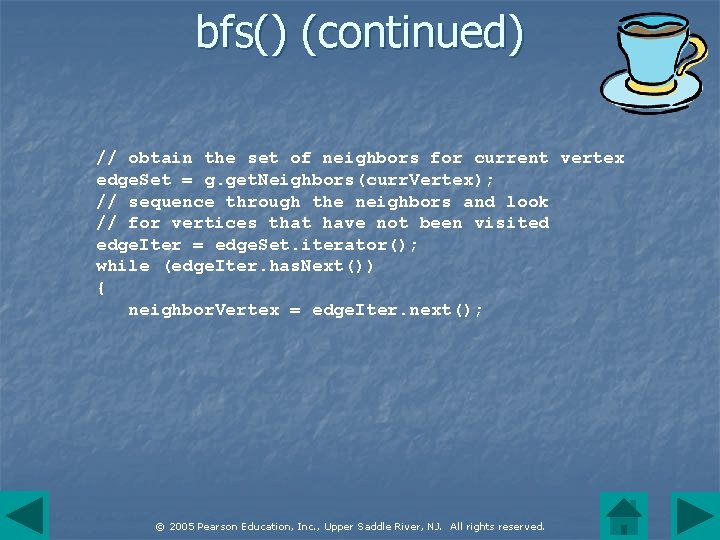 bfs() (continued)

// obtain the set of neighbors for current vertex
edgeSet = g.getNeighbors(currVertex);
// sequence through the neighbors and look
// for vertices that have not been visited
edgeIter = edgeSet.iterator();
while (edgeIter.hasNext())
{
   neighborVertex = edgeIter.next();

© 2005 Pearson Education, Inc., Upper Saddle River, NJ. All rights reserved.